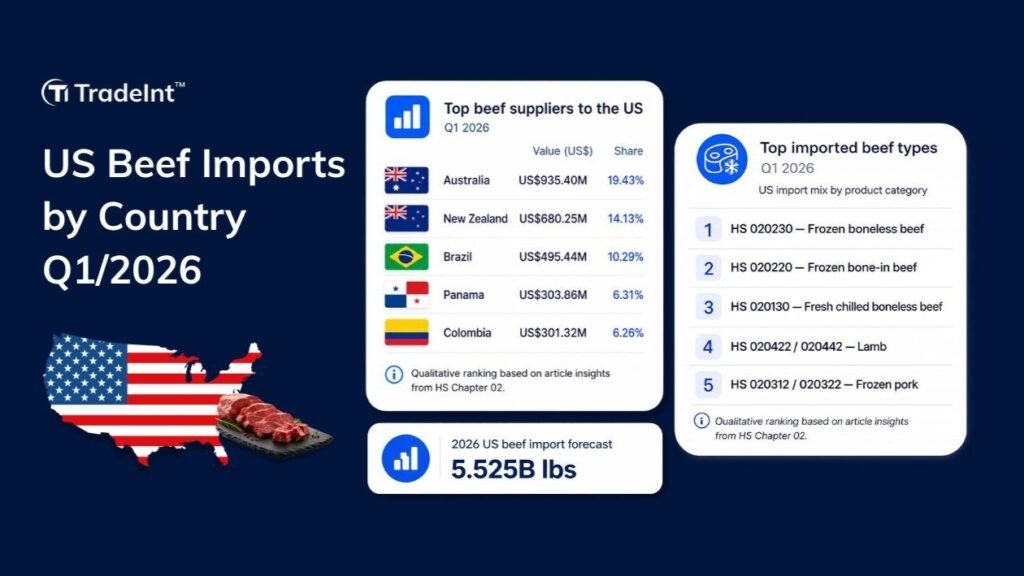 TI TradeInt™

US Beef Imports by Country Q1/2026

Top beef suppliers to the US
Q1 2026

| | Value (US$) | Share |
|---|---|---|
| Australia | US$935.40M | 19.43% |
| New Zealand | US$680.25M | 14.13% |
| Brazil | US$495.44M | 10.29% |
| Panama | US$303.86M | 6.31% |
| Colombia | US$301.32M | 6.26% |

Qualitative ranking based on article insights from HS Chapter 02.

2026 US beef import forecast
5.525B lbs

Top imported beef types
Q1 2026
US import mix by product category

1 HS 020230 — Frozen boneless beef
2 HS 020220 — Frozen bone-in beef
3 HS 020130 — Fresh chilled boneless beef
4 HS 020422 / 020442 — Lamb
5 HS 020312 / 020322 — Frozen pork

Qualitative ranking based on article insights from HS Chapter 02.